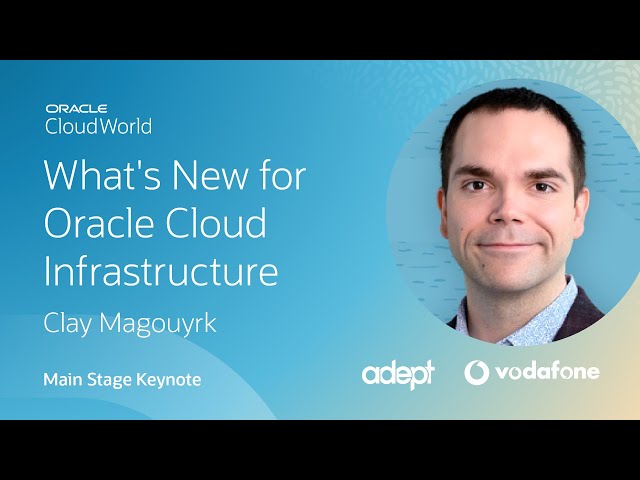 ORACLE
CloudWorld

What's New for Oracle Cloud Infrastructure

Clay Magouyrk

Main Stage Keynote

adept

vodafone